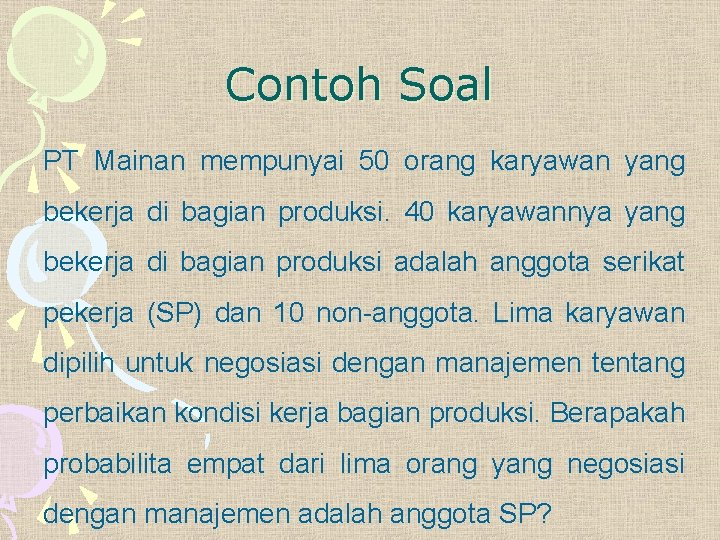 Contoh Soal

PT Mainan mempunyai 50 orang karyawan yang bekerja di bagian produksi. 40 karyawannya yang bekerja di bagian produksi adalah anggota serikat pekerja (SP) dan 10 non-anggota. Lima karyawan dipilih untuk negosiasi dengan manajemen tentang perbaikan kondisi kerja bagian produksi. Berapakah probabilita empat dari lima orang yang negosiasi dengan manajemen adalah anggota SP?